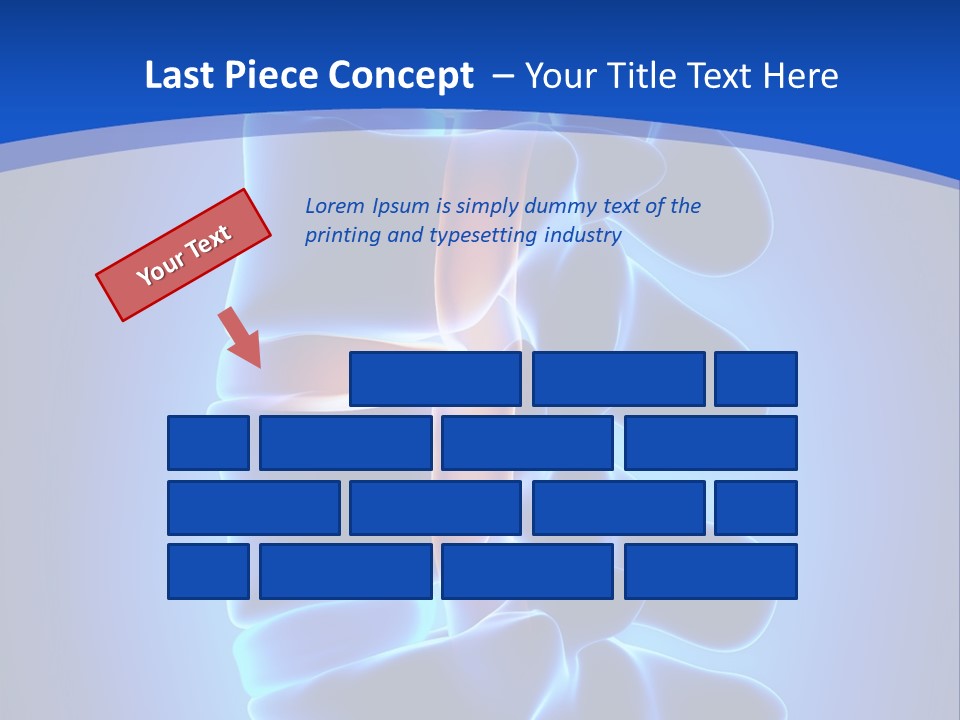 Last Piece Concept – Your Title Text Here

Your Text

Lorem Ipsum is simply dummy text of the printing and typesetting industry